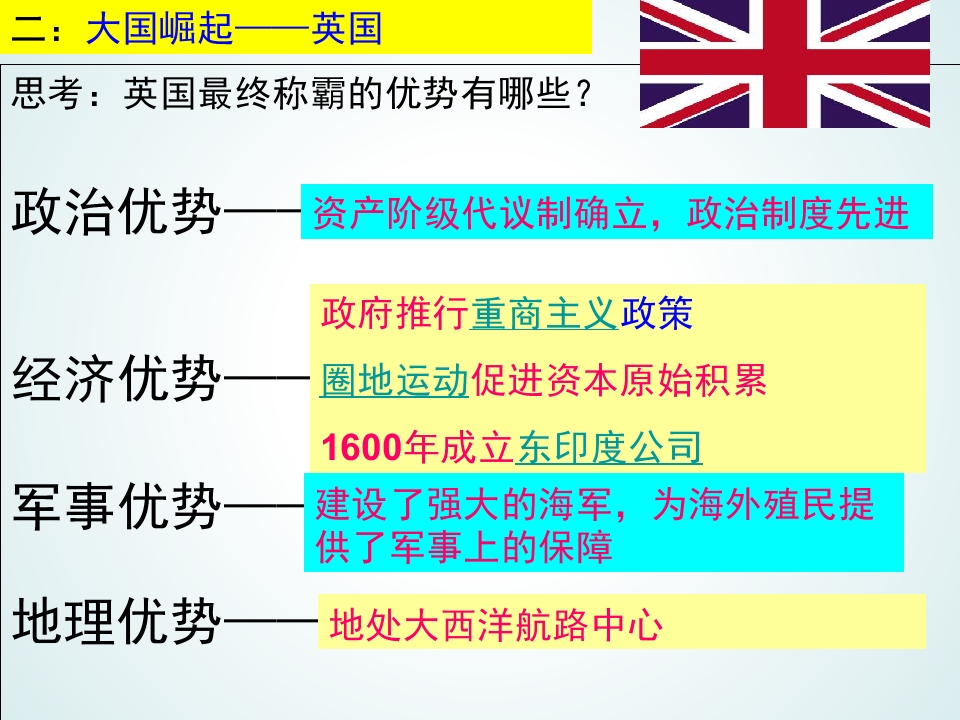 二：大国崛起——英国

思考：英国最终称霸的优势有哪些？

政治优势——资产阶级代议制确立，政治制度先进

经济优势——政府推行重商主义政策
圈地运动促进资本原始积累
1600年成立东印度公司

军事优势——建设了强大的海军，为海外殖民提供了军事上的保障

地理优势——地处大西洋航路中心